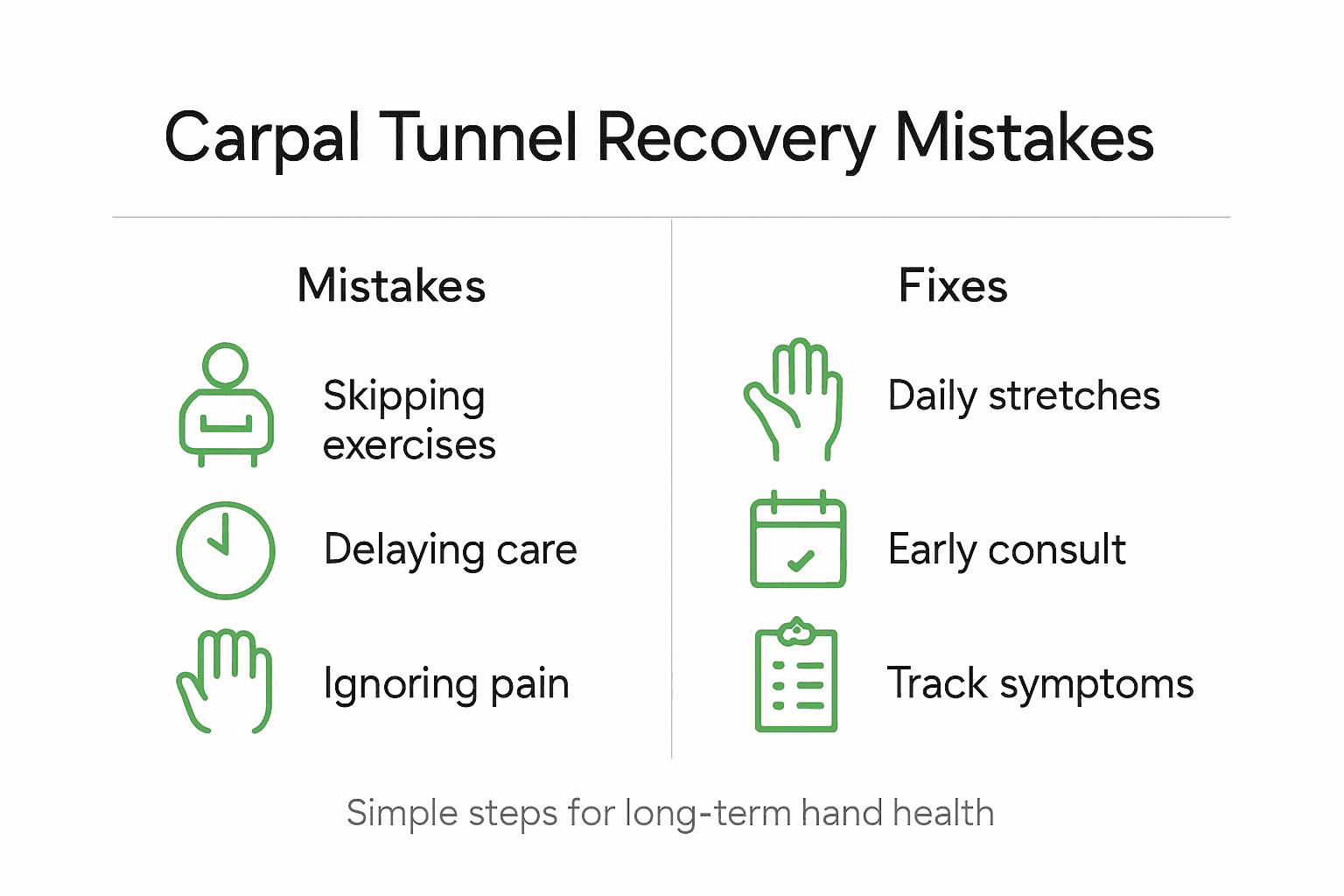 Carpal Tunnel Recovery Mistakes

Mistakes

Skipping exercises

Delaying care

Ignoring pain

Fixes

Daily stretches

Early consult

Track symptoms

Simple steps for long-term hand health